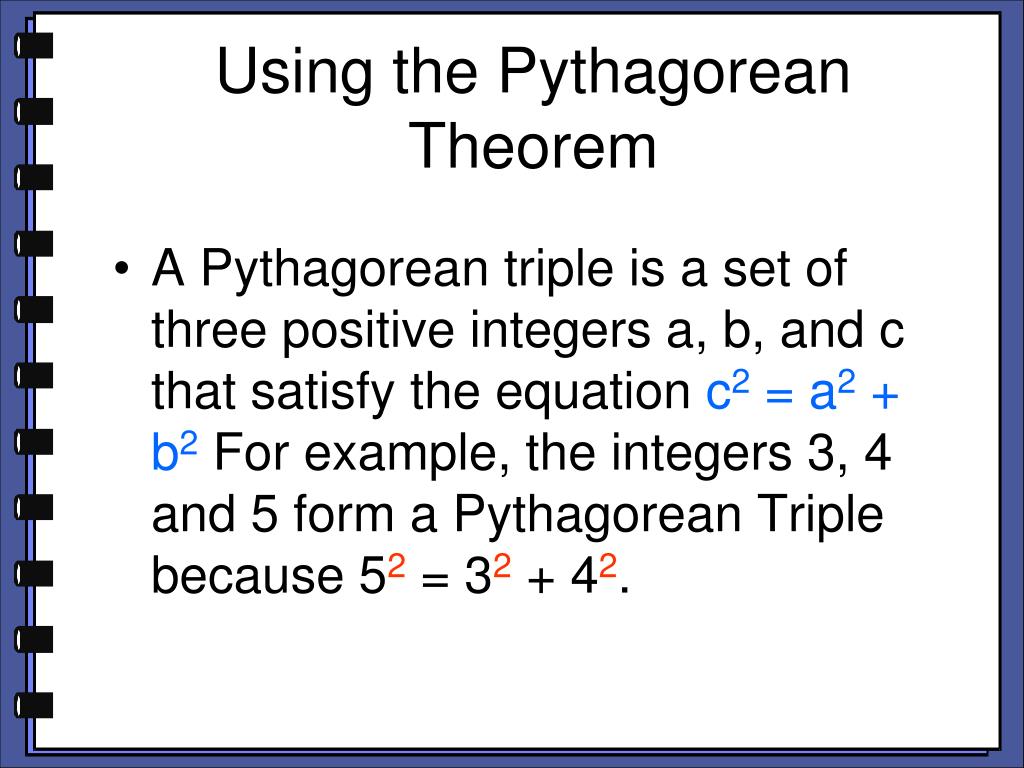 Using the Pythagorean Theorem

• A Pythagorean triple is a set of three positive integers a, b, and c that satisfy the equation $c^2 = a^2 + b^2$ For example, the integers 3, 4 and 5 form a Pythagorean Triple because $5^2 = 3^2 + 4^2$.